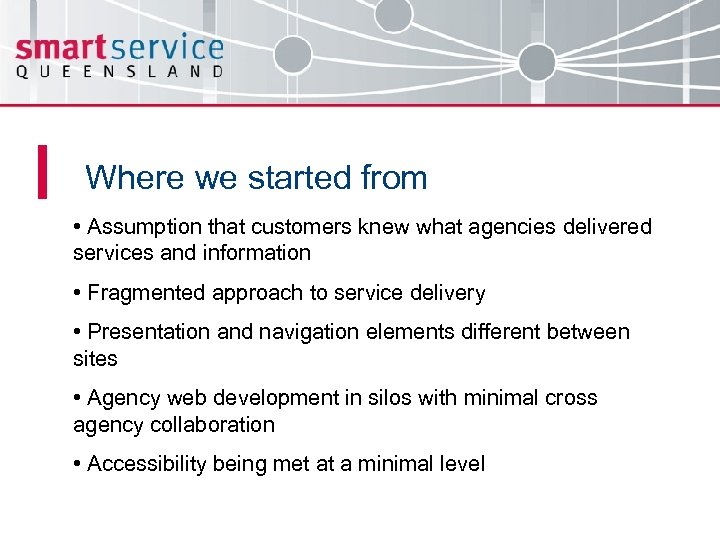 smartservice
QUEENSLAND

Where we started from

• Assumption that customers knew what agencies delivered services and information

• Fragmented approach to service delivery

• Presentation and navigation elements different between sites

• Agency web development in silos with minimal cross agency collaboration

• Accessibility being met at a minimal level